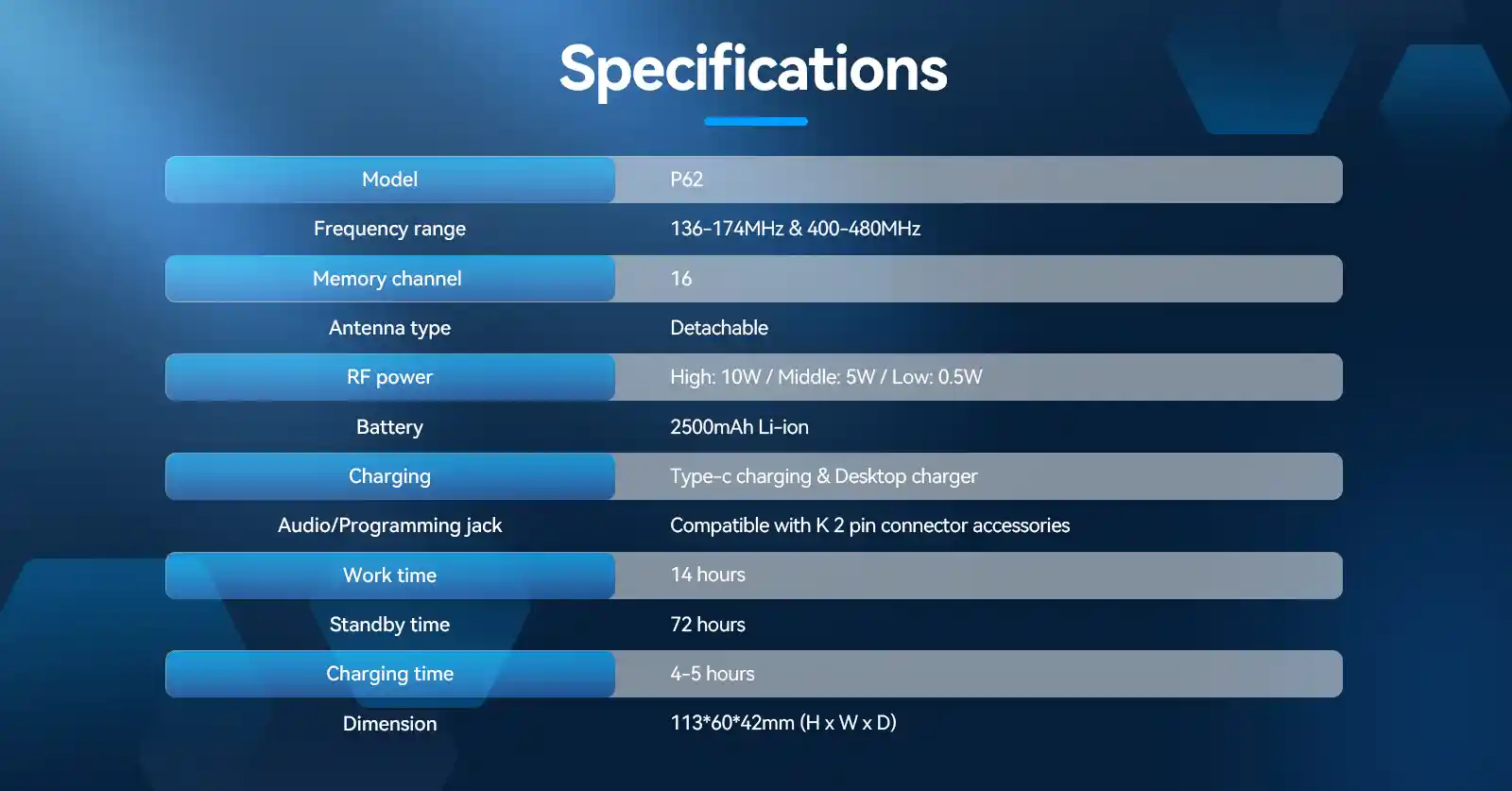 Specifications

| Model | P62 |
|---|---|
| Frequency range | 136-174MHz & 400-480MHz |
| Memory channel | 16 |
| Antenna type | Detachable |
| RF power | High: 10W / Middle: 5W / Low: 0.5W |
| Battery | 2500mAh Li-ion |
| Charging | Type-c charging & Desktop charger |
| Audio/Programming jack | Compatible with K 2 pin connector accessories |
| Work time | 14 hours |
| Standby time | 72 hours |
| Charging time | 4-5 hours |
| Dimension | 113*60*42mm (H x W x D) |